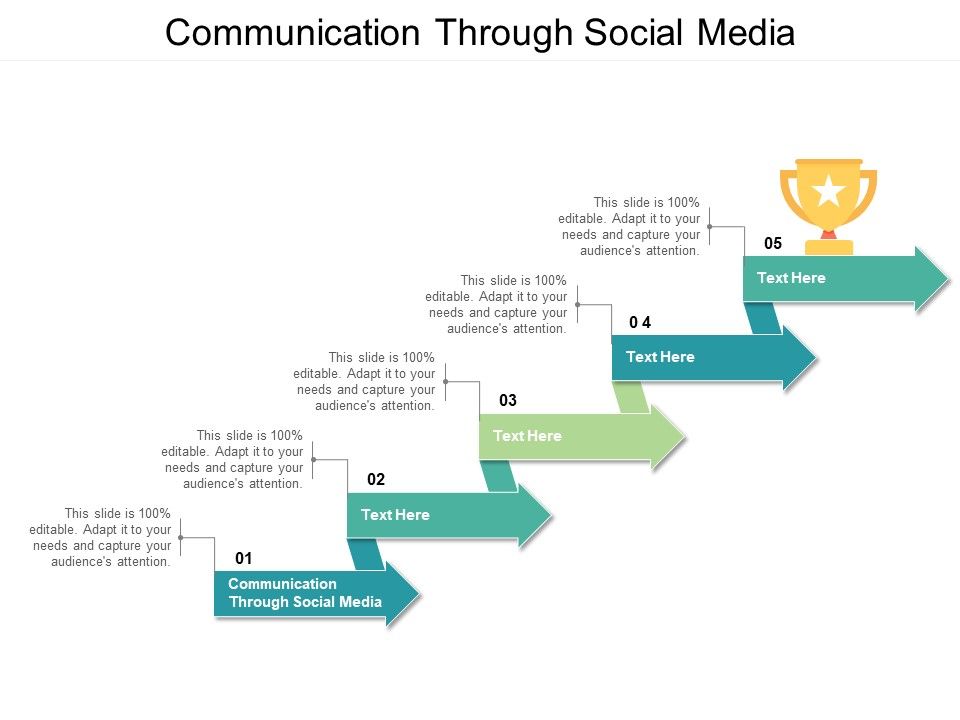 Communication Through Social Media

This slide is 100% editable. Adapt it to your needs and capture your audience's attention.

05

Text Here

This slide is 100% editable. Adapt it to your needs and capture your audience's attention.

0 4

Text Here

This slide is 100% editable. Adapt it to your needs and capture your audience's attention.

03

Text Here

This slide is 100% editable. Adapt it to your needs and capture your audience's attention.

02

Text Here

This slide is 100% editable. Adapt it to your needs and capture your audience's attention.

01

Communication Through Social Media